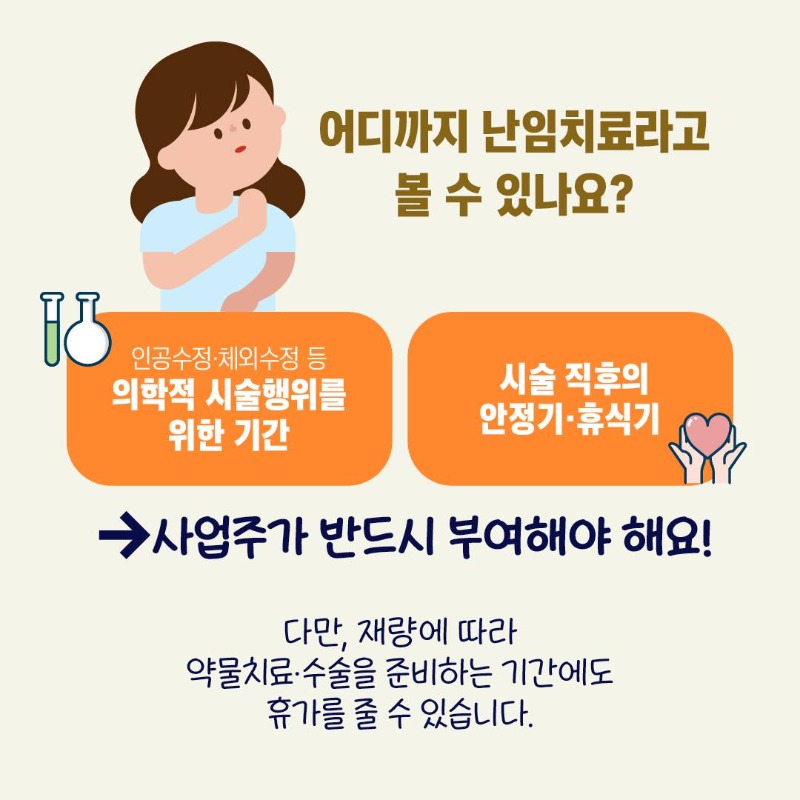 어디까지 난임치료라고 볼 수 있나요?

인공수정·체외수정 등
의학적 시술행위를 위한 기간

시술 직후의 안정기·휴식기

→사업주가 반드시 부여해야 해요!

다만, 재량에 따라
약물치료·수술을 준비하는 기간에도
휴가를 줄 수 있습니다.